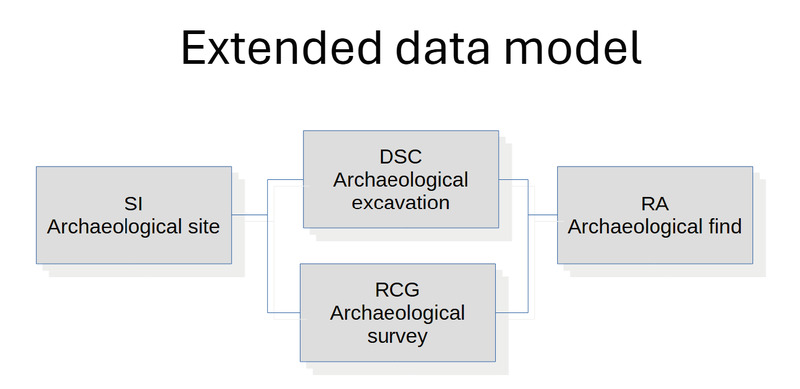 Extended data model

SI
Archaeological site

DSC
Archaeological excavation

RCG
Archaeological survey

RA
Archaeological find